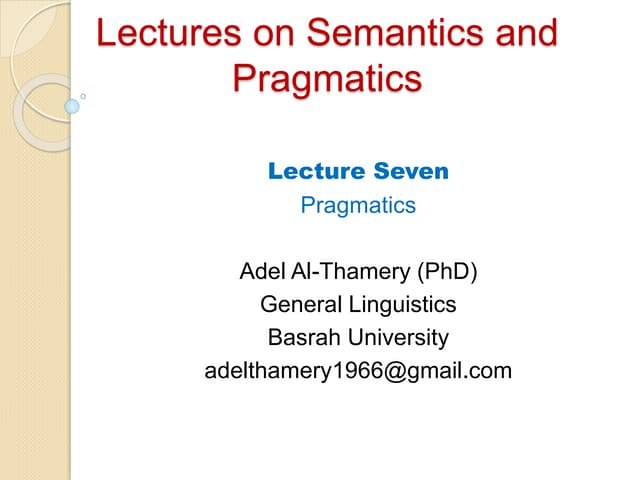 Lectures on Semantics and Pragmatics

Lecture Seven
Pragmatics

Adel Al-Thamery (PhD)
General Linguistics
Basrah University
adelthamery1966@gmail.com